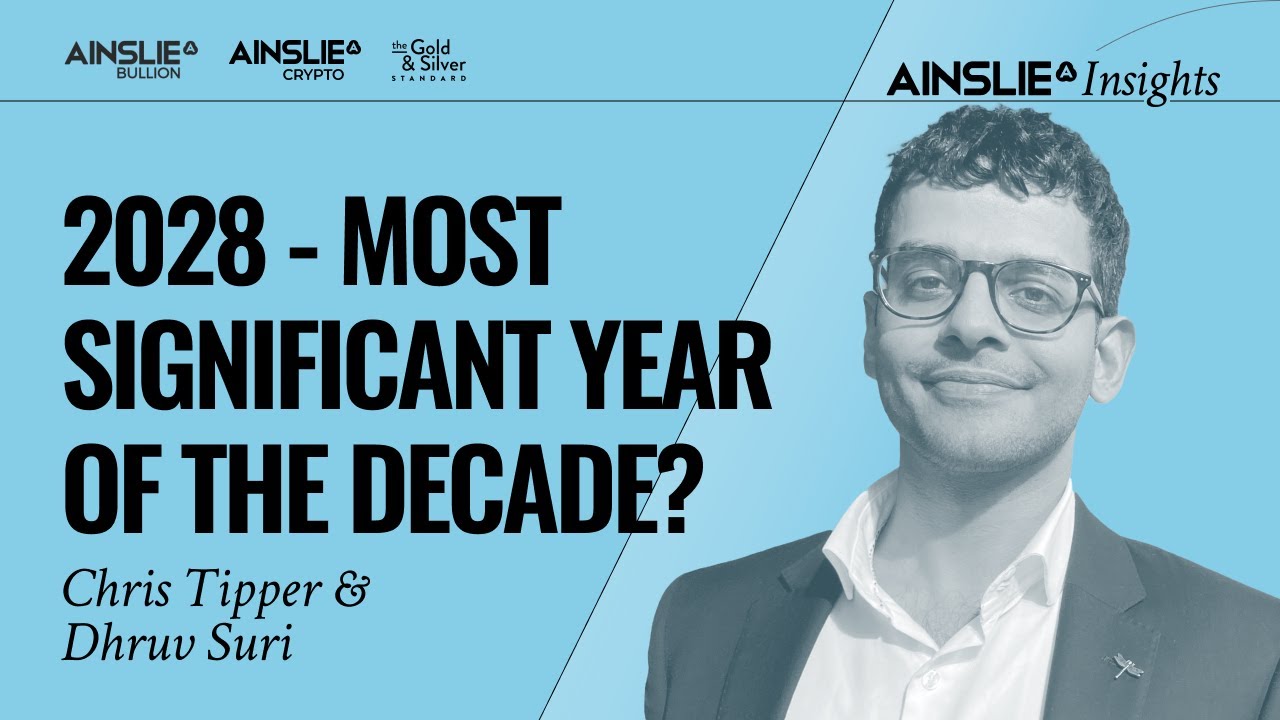 AINSLIE BULLION AINSLIE CRYPTO the Gold & Silver STANDARD

AINSLIE Insights

2028 - MOST SIGNIFICANT YEAR OF THE DECADE?

Chris Tipper & Dhruv Suri